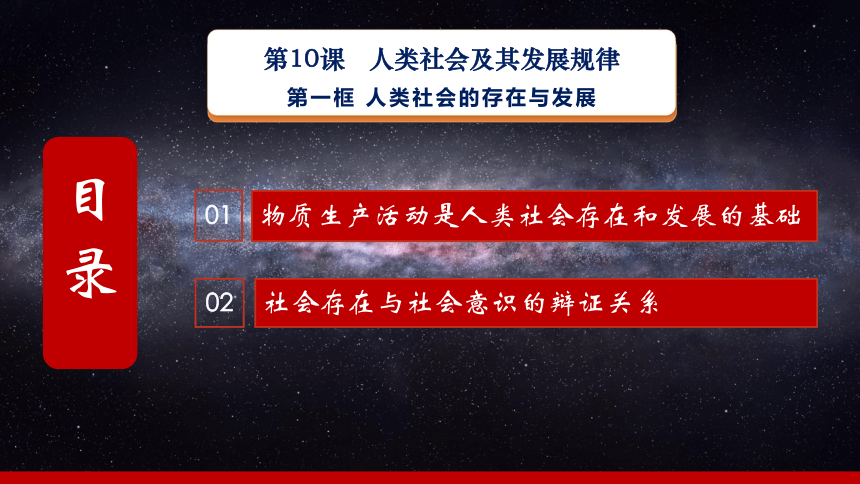 第10课　人类社会及其发展规律

第一框 人类社会的存在与发展

目录

01 物质生产活动是人类社会存在和发展的基础

02 社会存在与社会意识的辩证关系